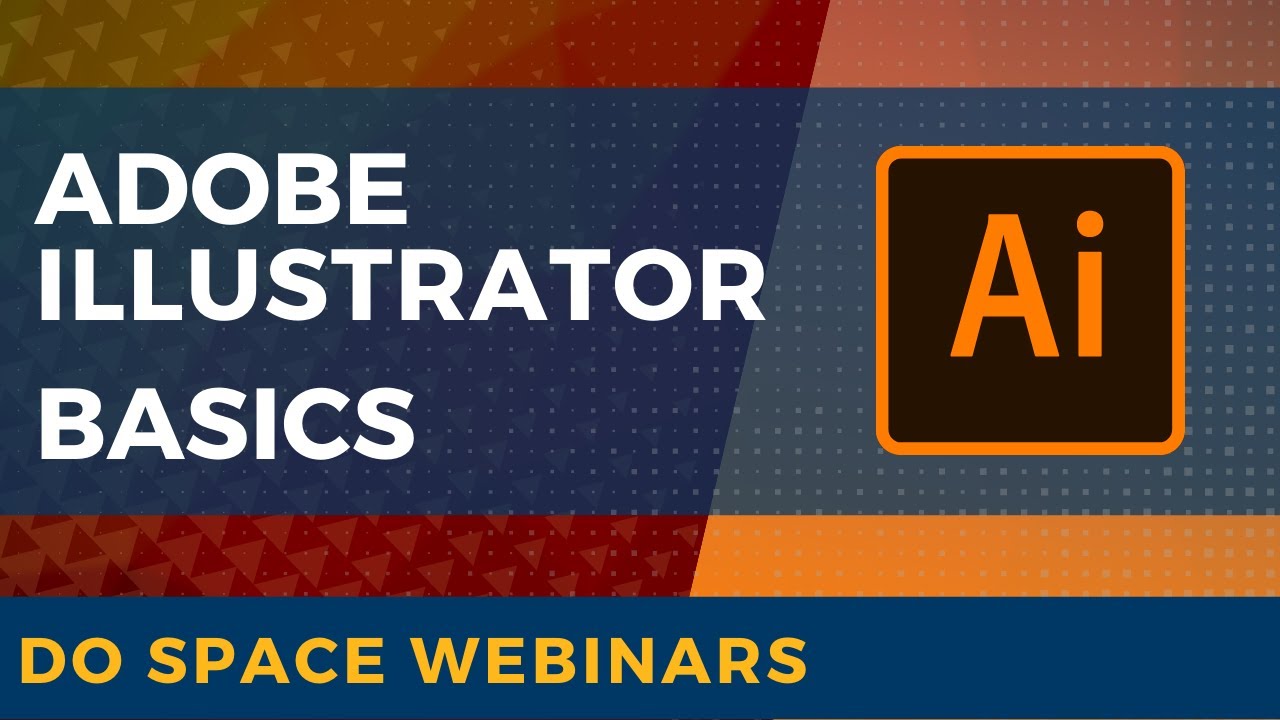 ADOBE ILLUSTRATOR
BASICS

Ai

DO SPACE WEBINARS